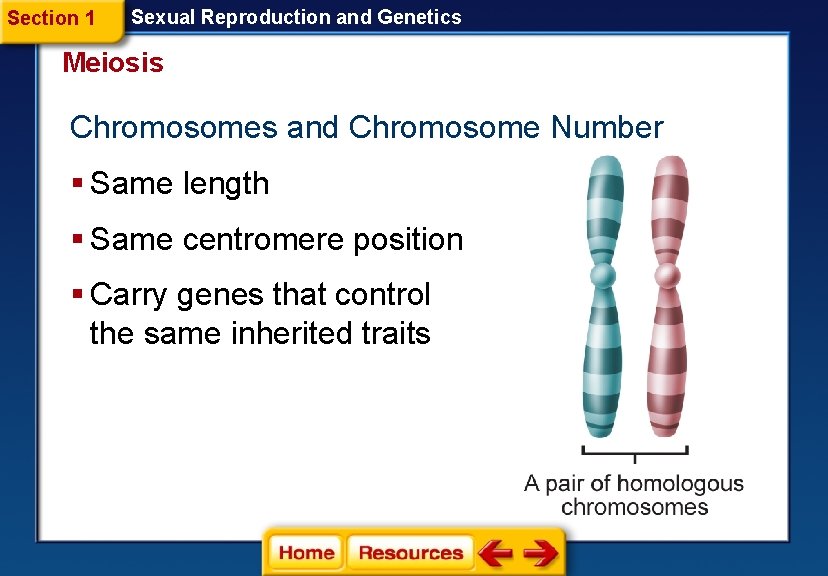 Section 1 Sexual Reproduction and Genetics

Meiosis

Chromosomes and Chromosome Number

▪ Same length

▪ Same centromere position

▪ Carry genes that control the same inherited traits

A pair of homologous chromosomes

Home Resources